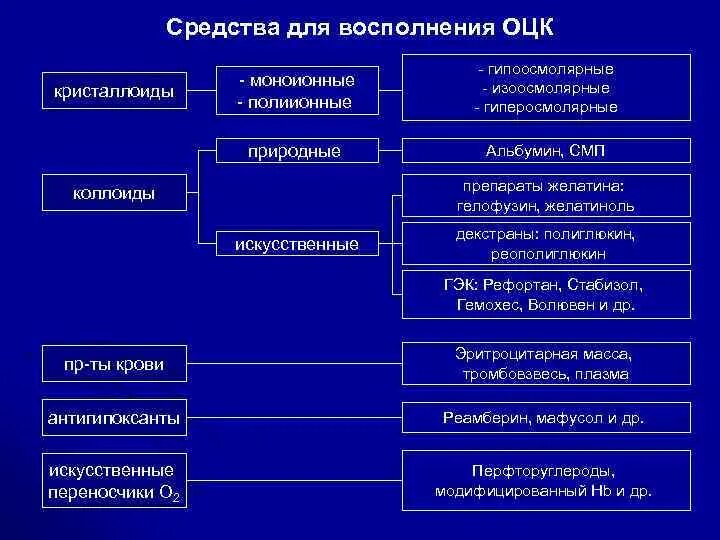 Средства для восполнения ОЦК

кристаллоиды

- моноионные
- полиионные

- гипоосмолярные
- изоосмолярные
- гиперосмолярные

коллоиды

природные

Альбумин, СМП

искусственные

препараты желатина: гелофузин, желатиноль

декстраны: полиглюкин, реополиглюкин

ГЭК: Рефортан, Стабизол, Гемохес, Волювен и др.

пр-ты крови

Эритроцитарная масса, тромбовзвесь, плазма

антигипоксанты

Реамберин, мафусол и др.

искусственные переносчики $O_2$

Перфторуглероды, модифицированный Hb и др.